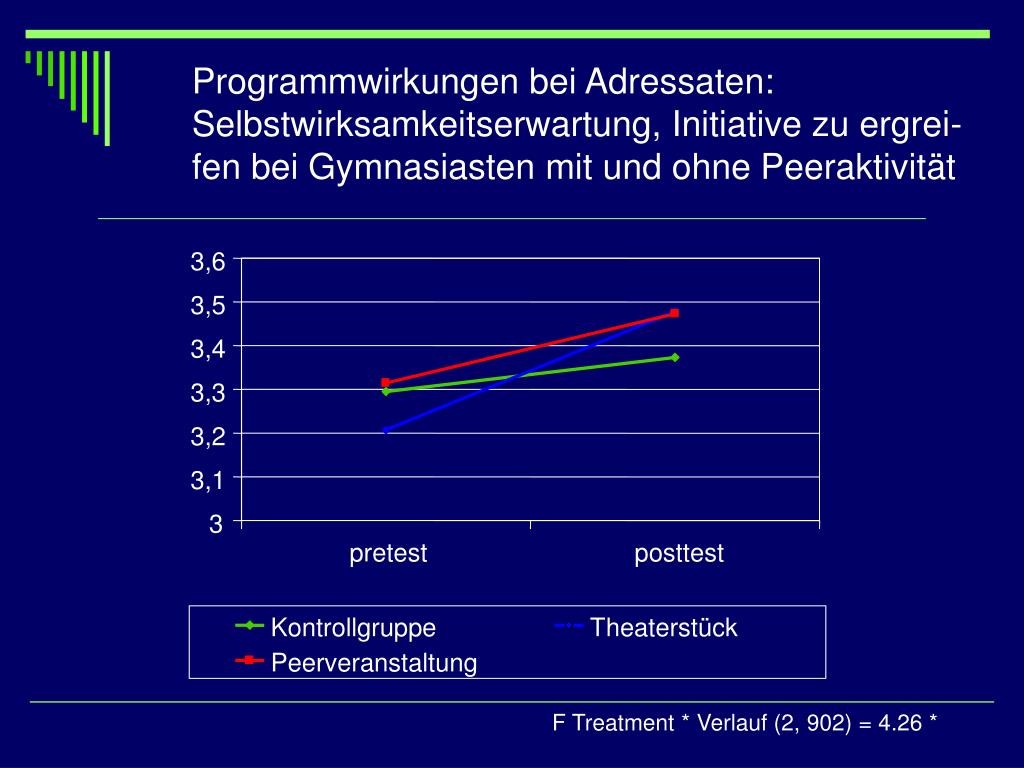 Programmwirkungen bei Adressaten: Selbstwirksamkeitserwartung, Initiative zu ergreifen bei Gymnasiasten mit und ohne Peeraktivität

3,6
3,5
3,4
3,3
3,2
3,1
3

pretest
posttest

Kontrollgruppe
Theaterstück
Peerveranstaltung

F Treatment * Verlauf (2, 902) = 4.26 *